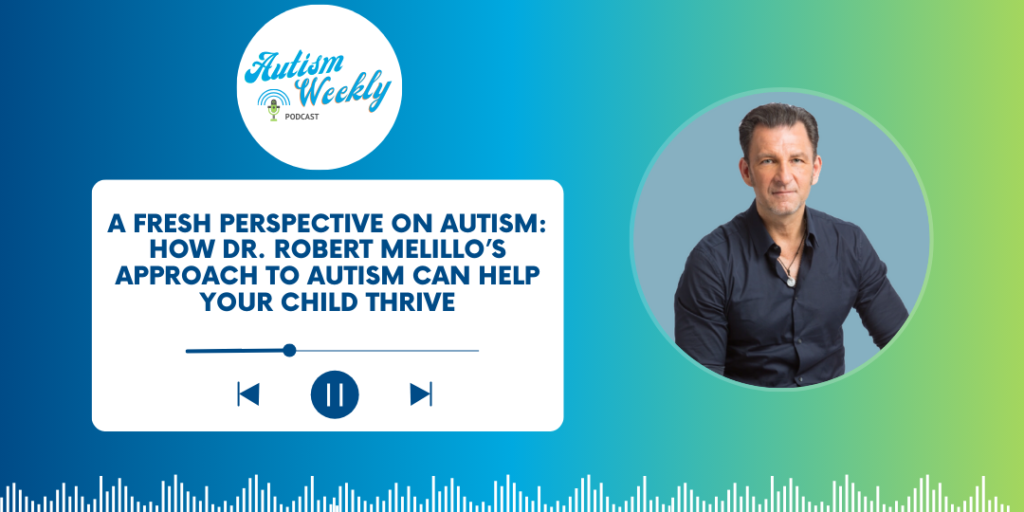 Autism Weekly
PODCAST

A FRESH PERSPECTIVE ON AUTISM: HOW DR. ROBERT MELILLO'S APPROACH TO AUTISM CAN HELP YOUR CHILD THRIVE